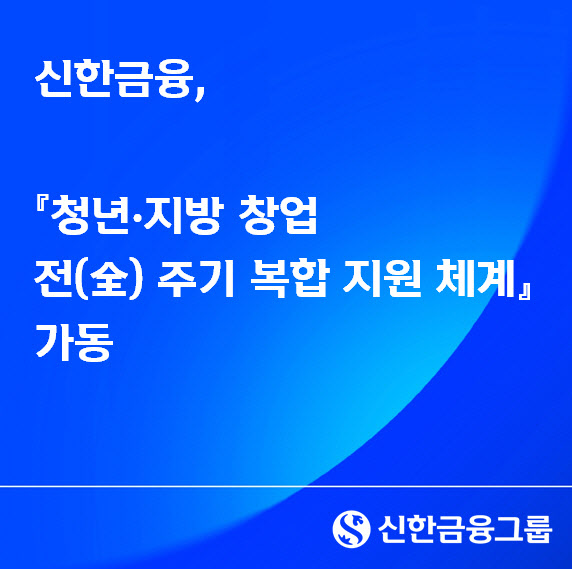 신한금융,

『청년·지방 창업 전(全) 주기 복합 지원 체계』 가동

신한금융그룹